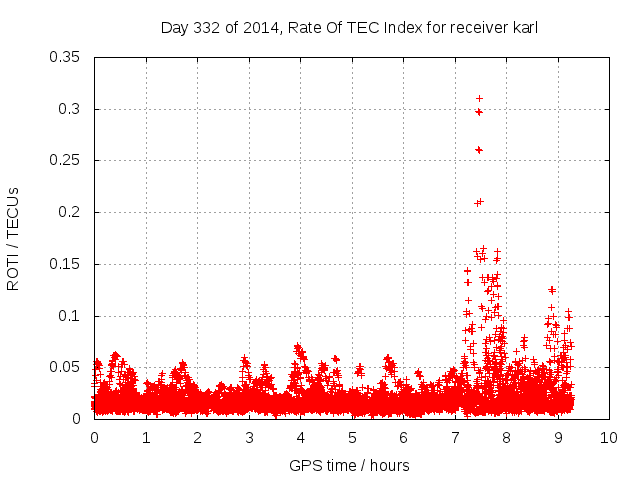 Day 332 of 2014, Rate Of TEC Index for receiver karl

ROTI / TECUs

0.35
0.3
0.25
0.2
0.15
0.1
0.05
0

0 1 2 3 4 5 6 7 8 9 10

GPS time / hours